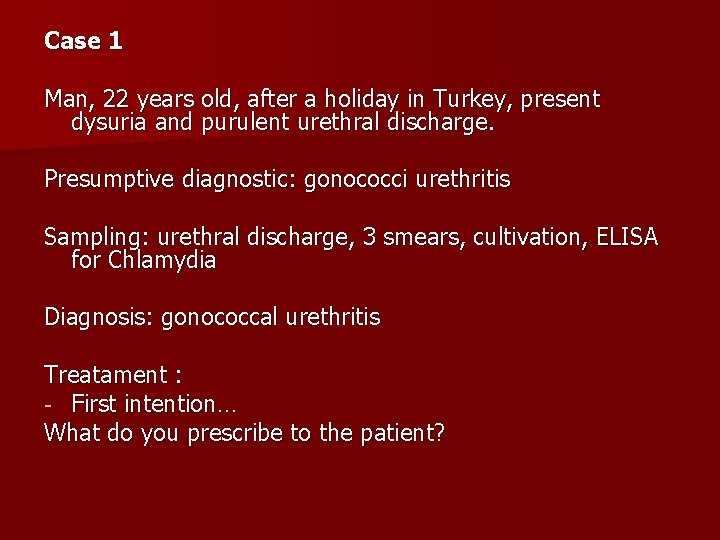 Case 1

Man, 22 years old, after a holiday in Turkey, present dysuria and purulent urethral discharge.

Presumptive diagnostic: gonococci urethritis

Sampling: urethral discharge, 3 smears, cultivation, ELISA for Chlamydia

Diagnosis: gonococcal urethritis

Treatament :
- First intention…
What do you prescribe to the patient?